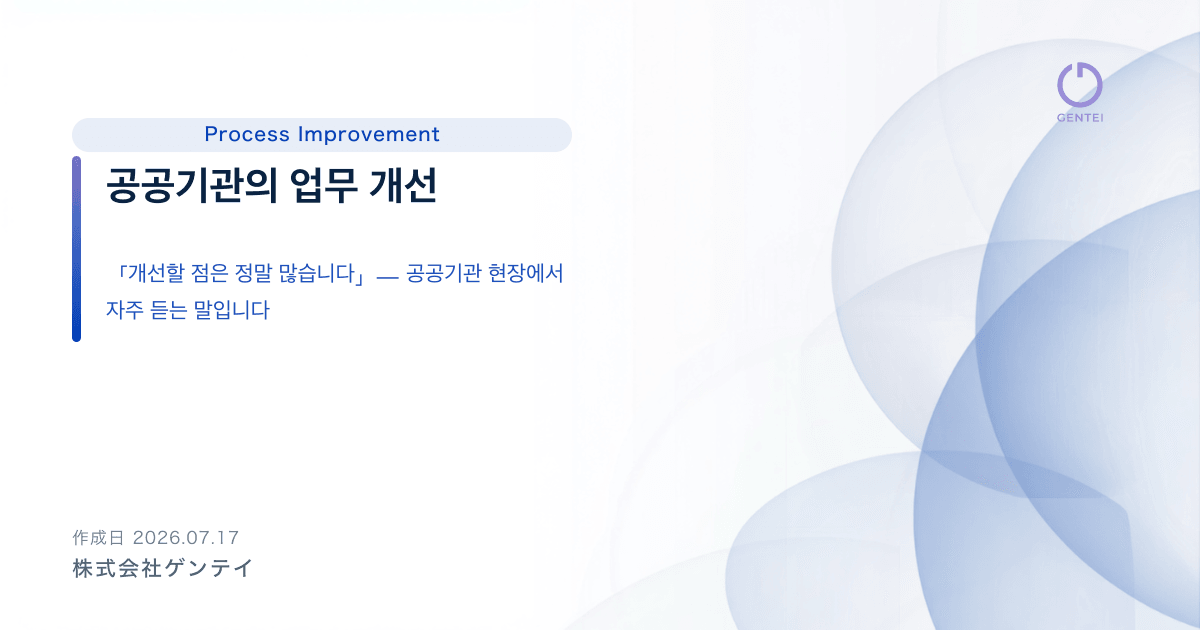 GENTEI

Process Improvement

공공기관의 업무 개선

「개선할 점은 정말 많습니다」— 공공기관 현장에서 자주 듣는 말입니다

作成日 2026.07.17
株式会社ゲンテイ